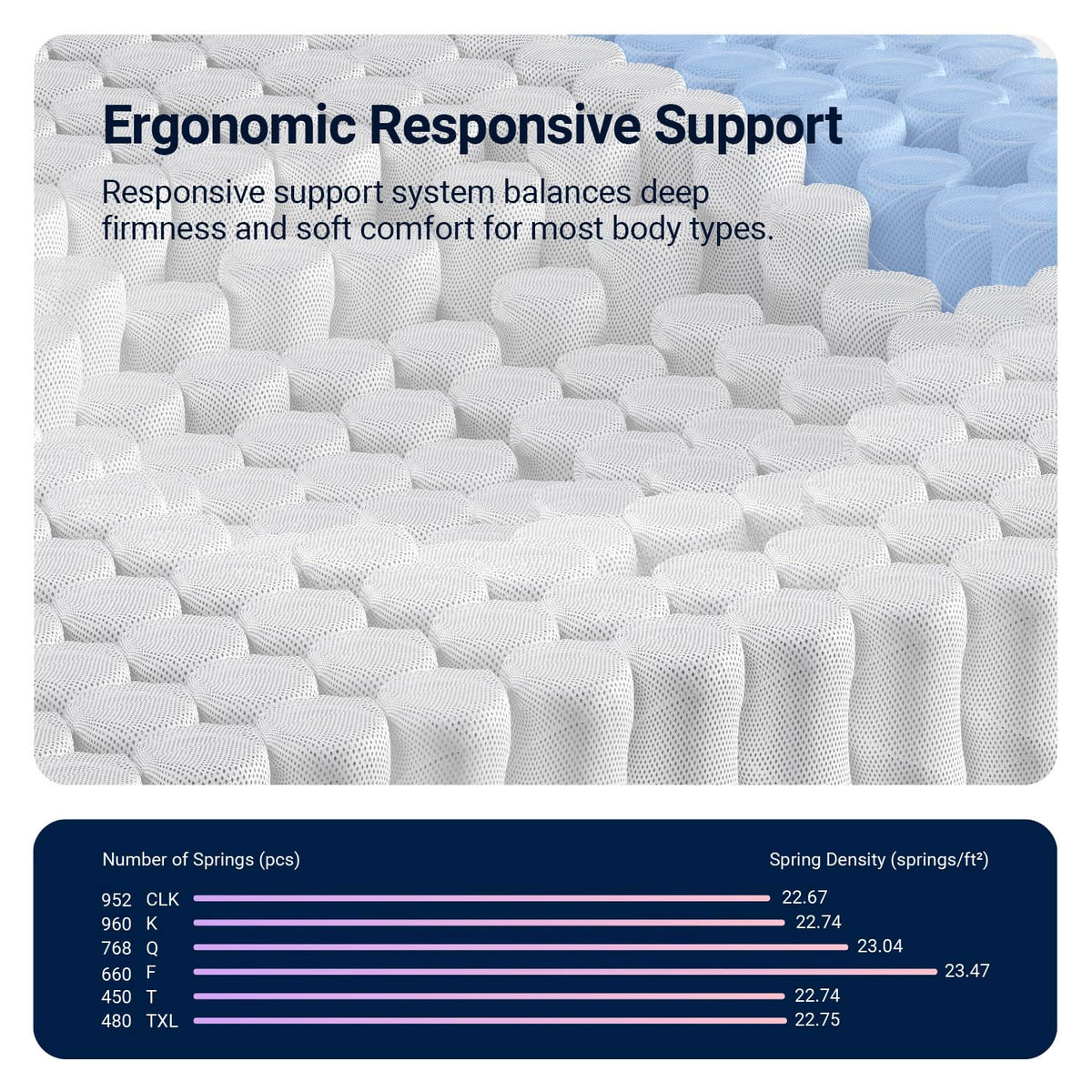 Ergonomic Responsive Support

Responsive support system balances deep firmness and soft comfort for most body types.

Number of Springs (pcs)

Spring Density (springs/ft²)

952 CLK 22.67
960 K 22.74
768 Q 23.04
660 F 23.47
450 T 22.74
480 TXL 22.75